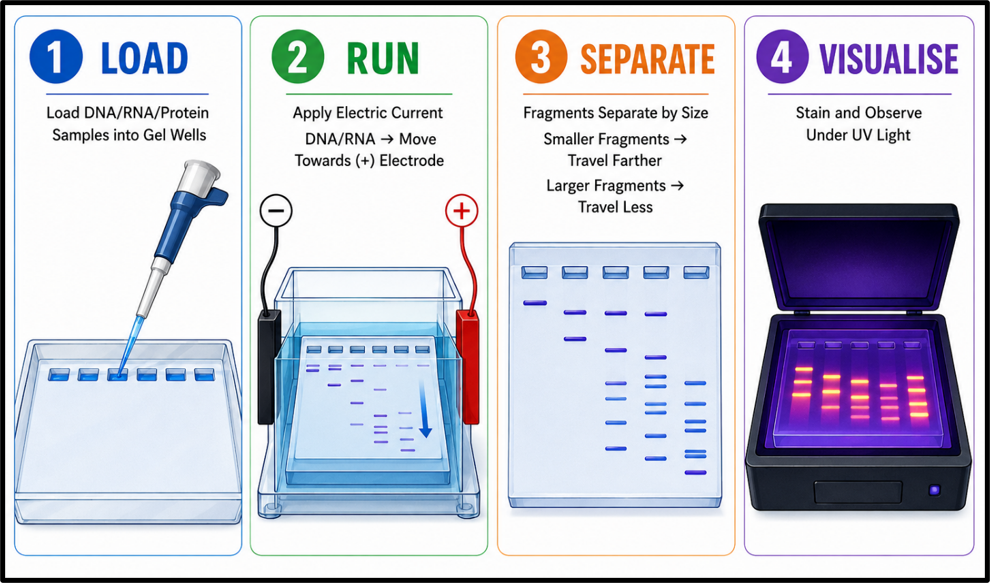 1 LOAD

Load DNA/RNA/Protein Samples into Gel Wells

2 RUN

Apply Electric Current

DNA/RNA → Move Towards (+) Electrode

−

+

3 SEPARATE

Fragments Separate by Size

Smaller Fragments → Travel Farther

Larger Fragments → Travel Less

4 VISUALISE

Stain and Observe Under UV Light